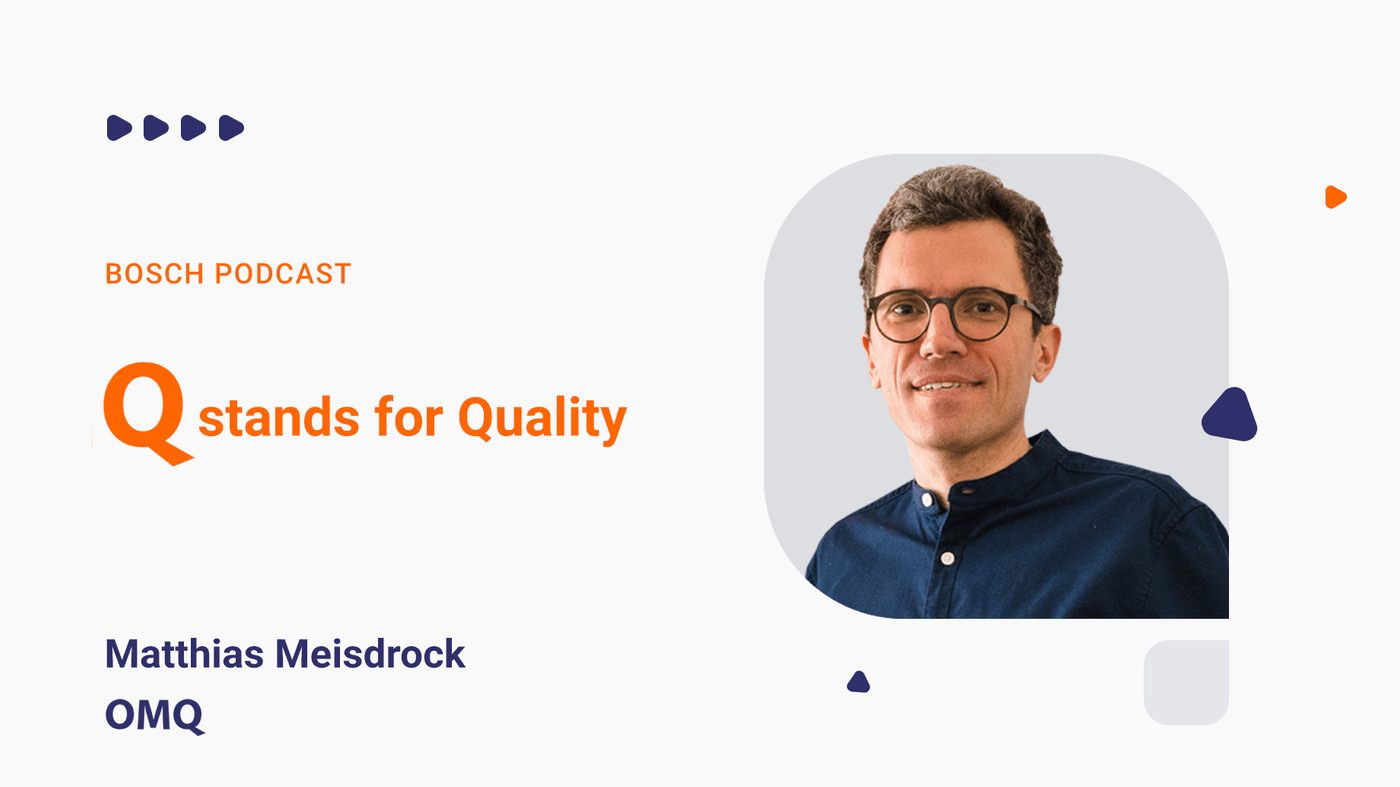 BOSCH PODCAST

Q stands for Quality

Matthias Meisdrock
OMQ